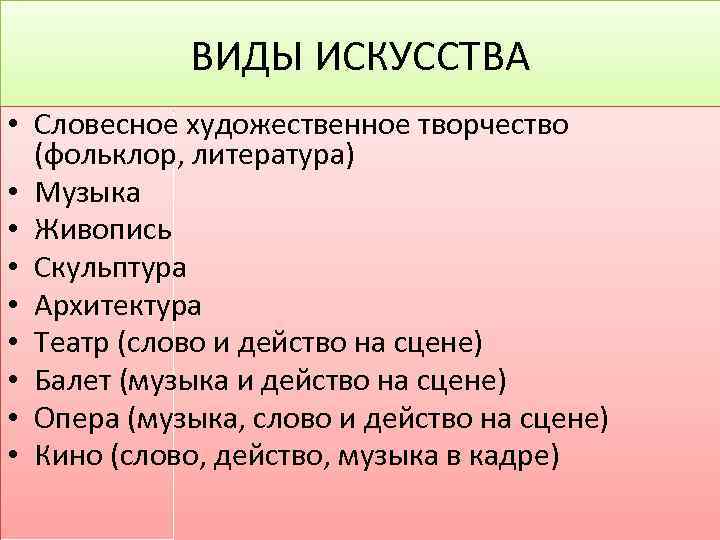 ВИДЫ ИСКУССТВА

• Словесное художественное творчество (фольклор, литература)
• Музыка
• Живопись
• Скульптура
• Архитектура
• Театр (слово и действо на сцене)
• Балет (музыка и действо на сцене)
• Опера (музыка, слово и действо на сцене)
• Кино (слово, действо, музыка в кадре)